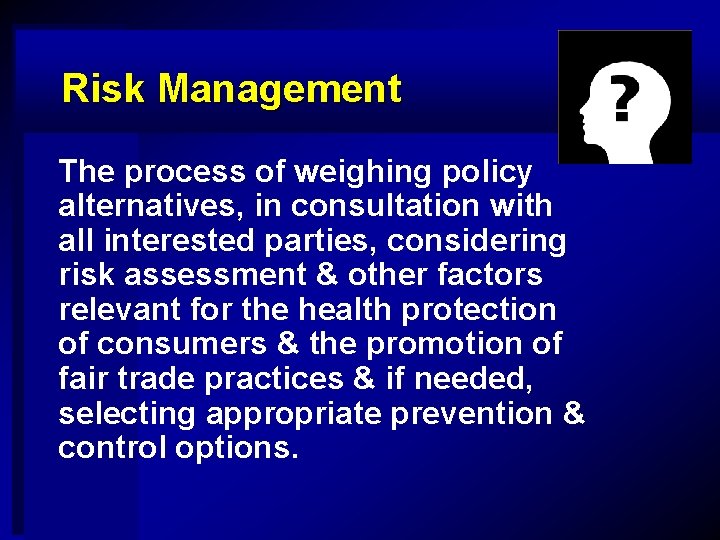 Risk Management

?

The process of weighing policy alternatives, in consultation with all interested parties, considering risk assessment & other factors relevant for the health protection of consumers & the promotion of fair trade practices & if needed, selecting appropriate prevention & control options.